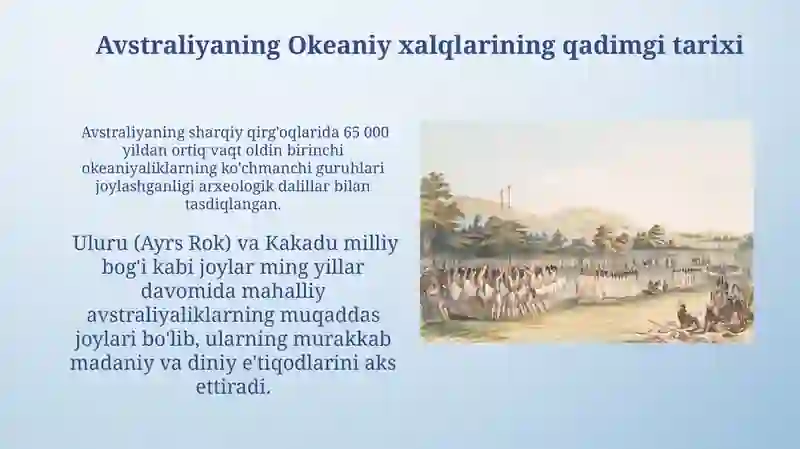 Avstraliyaning Okeaniy xalqlarining qadimgi tarixi

Avstraliyaning sharqiy qirg'oqlarida 65 000 yildan ortiq vaqt oldin birinchi okeaniyaliklarning ko'chmanchi guruhlari joylashganligi arxeologik dalillar bilan tasdiqlangan.

Uluru (Ayrs Rok) va Kakadu milliy bog'i kabi joylar ming yillar davomida mahalliy avstraliyaliklarning muqaddas joylari bo'lib, ularning murakkab madaniy va diniy e'tiqodlarini aks ettiradi.